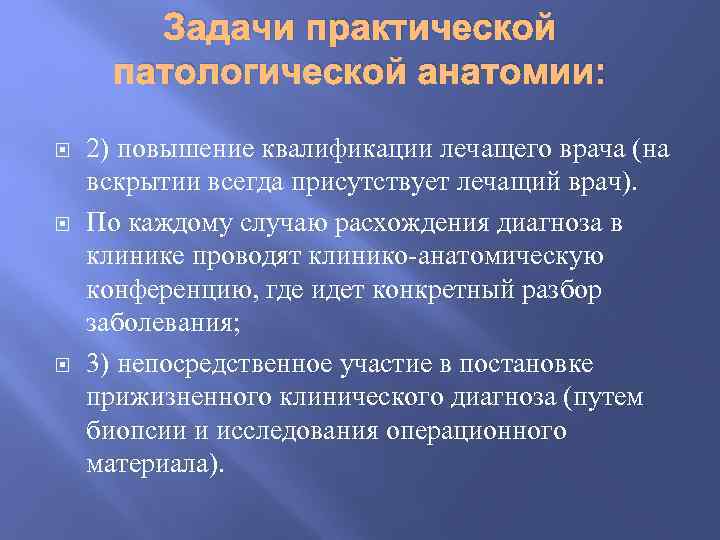 Задачи практической патологической анатомии:

2) повышение квалификации лечащего врача (на вскрытии всегда присутствует лечащий врач).

По каждому случаю расхождения диагноза в клинике проводят клинико-анатомическую конференцию, где идет конкретный разбор заболевания;

3) непосредственное участие в постановке прижизненного клинического диагноза (путем биопсии и исследования операционного материала).